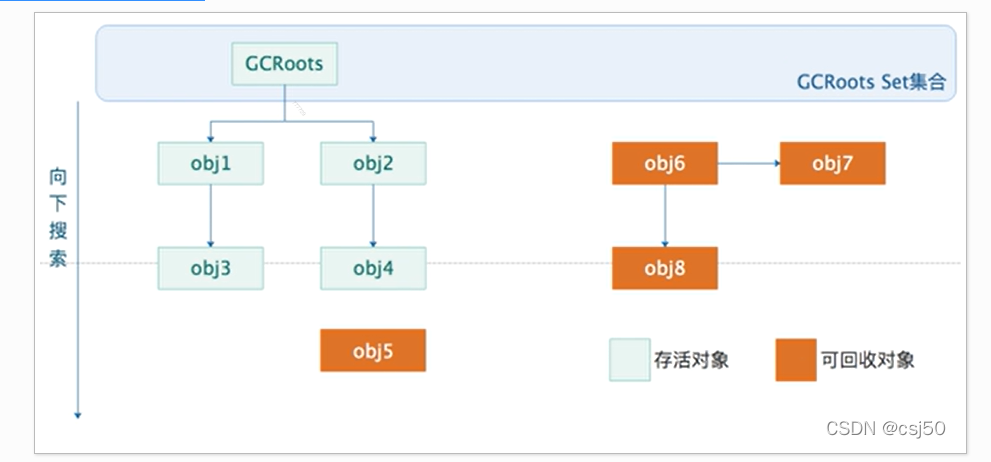 GCRoots

GCRoots Set集合

向下搜索

obj1

obj2

obj6

obj7

obj3

obj4

obj8

obj5

存活对象

可回收对象

CSDN @csj50